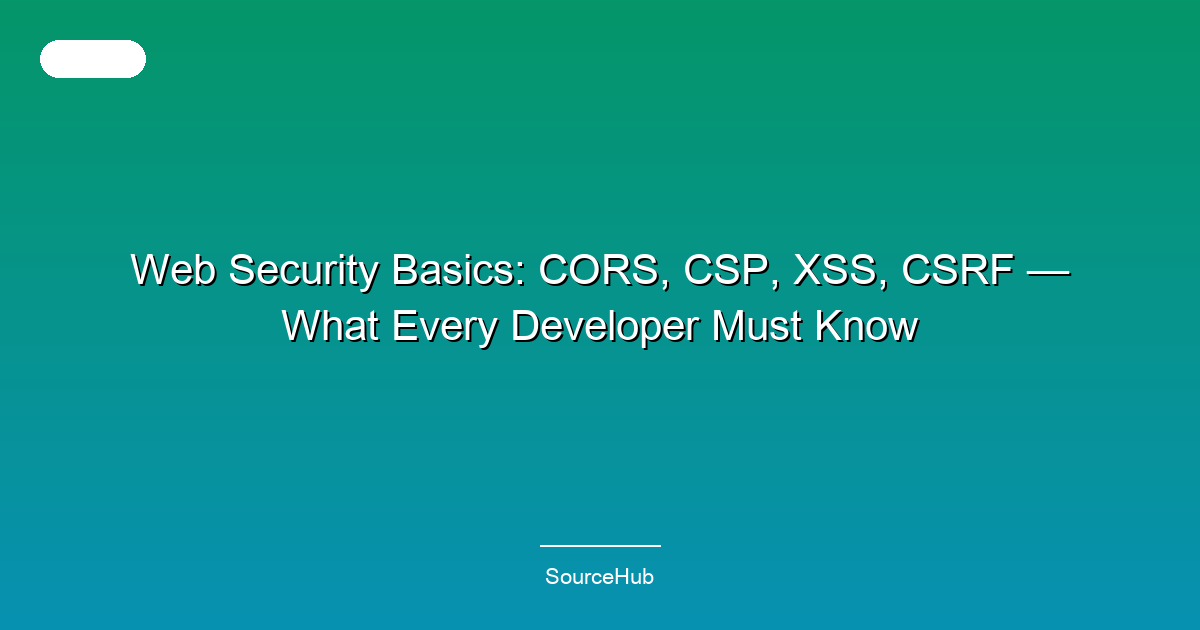 Web Security Basics: CORS, CSP, XSS, CSRF — What Every Developer Must Know

SourceHub